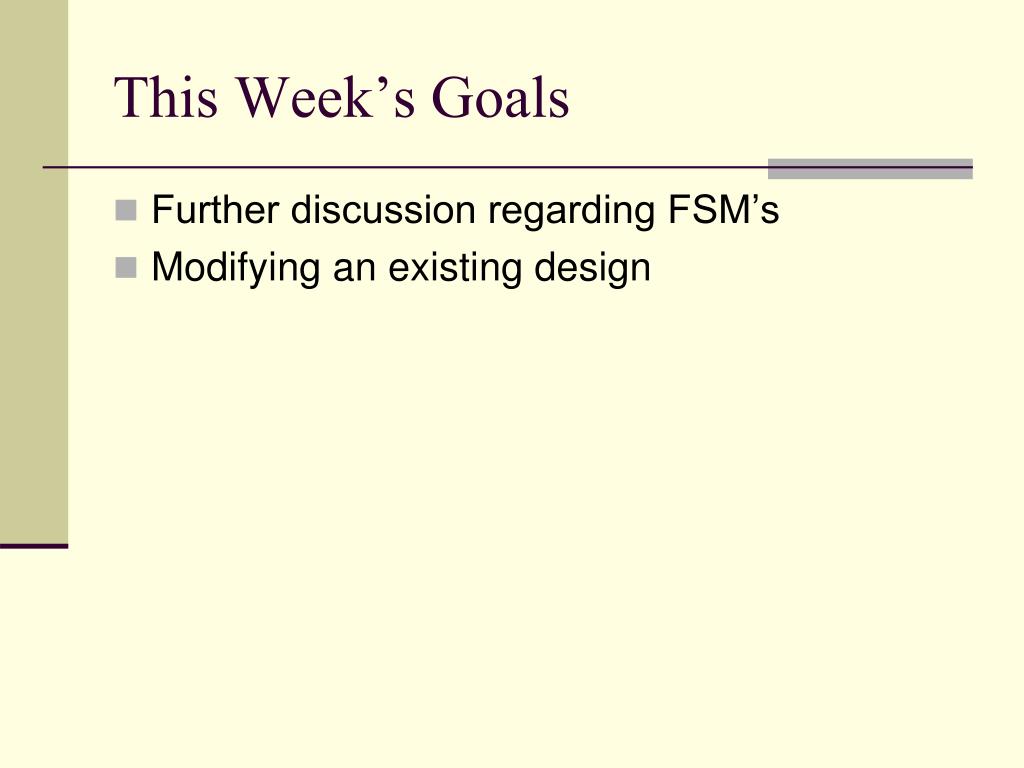 This Week’s Goals

Further discussion regarding FSM’s

Modifying an existing design